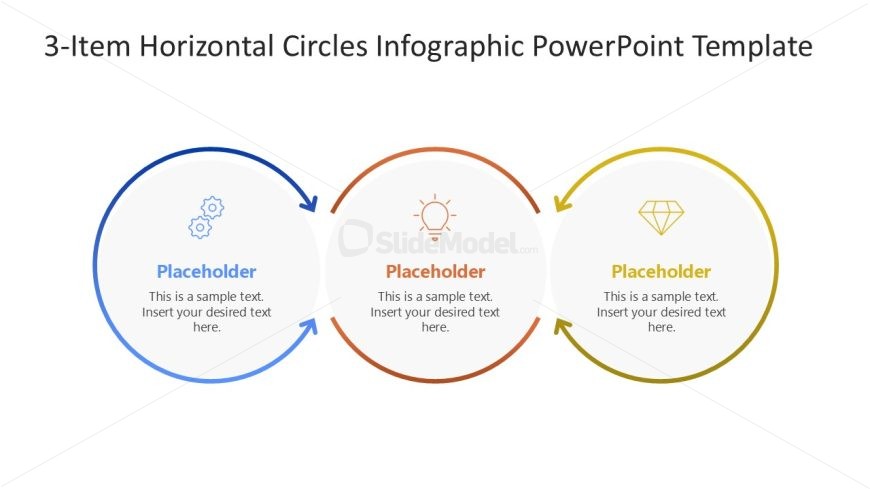 3-Item Horizontal Circles Infographic PowerPoint Template

Placeholder
This is a sample text. Insert your desired text here.

SlideModel.com

Placeholder
This is a sample text. Insert your desired text here.

Placeholder
This is a sample text. Insert your desired text here.